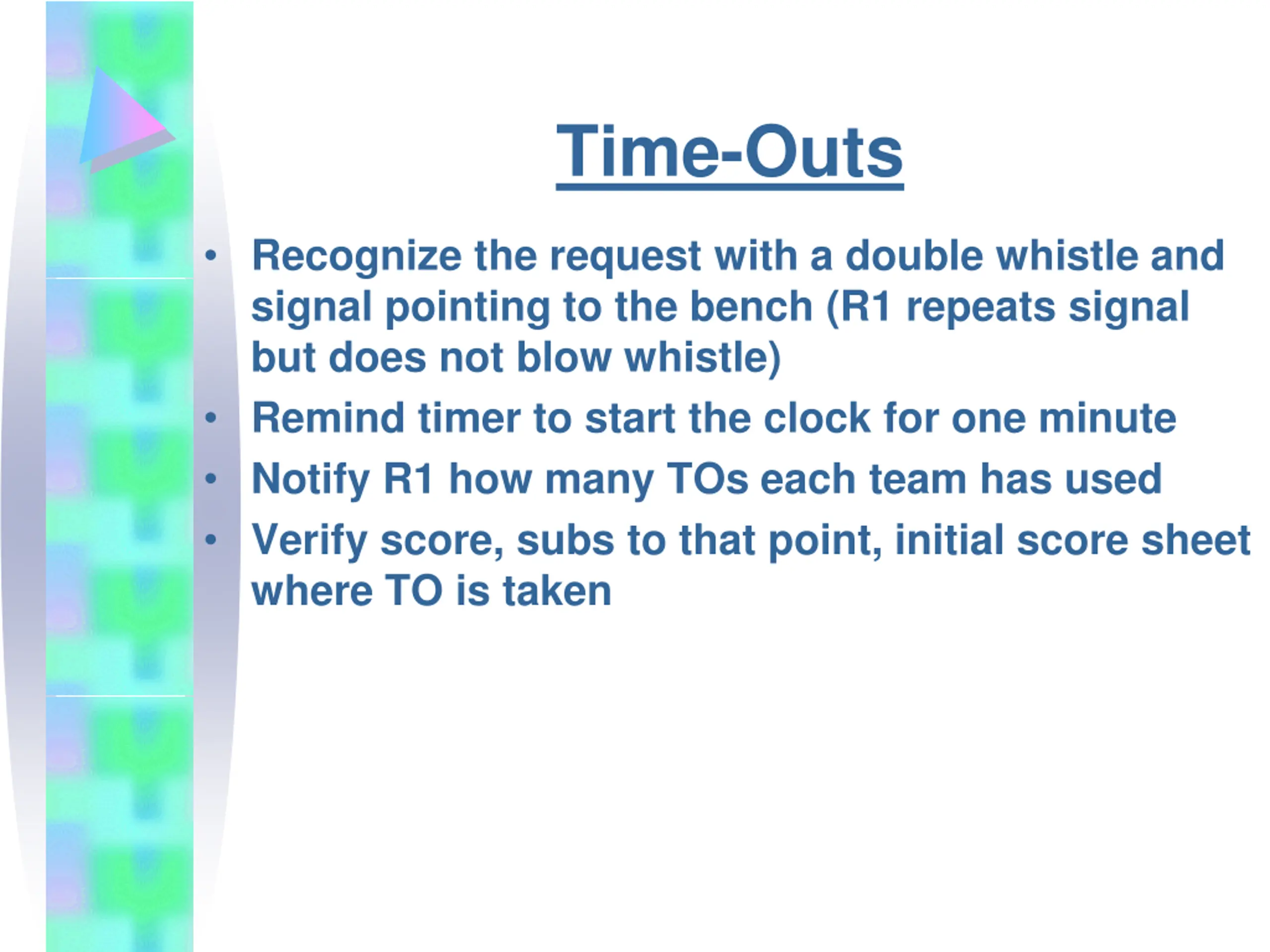 Time-Outs

• Recognize the request with a double whistle and signal pointing to the bench (R1 repeats signal but does not blow whistle)
• Remind timer to start the clock for one minute
• Notify R1 how many TOs each team has used
• Verify score, subs to that point, initial score sheet where TO is taken